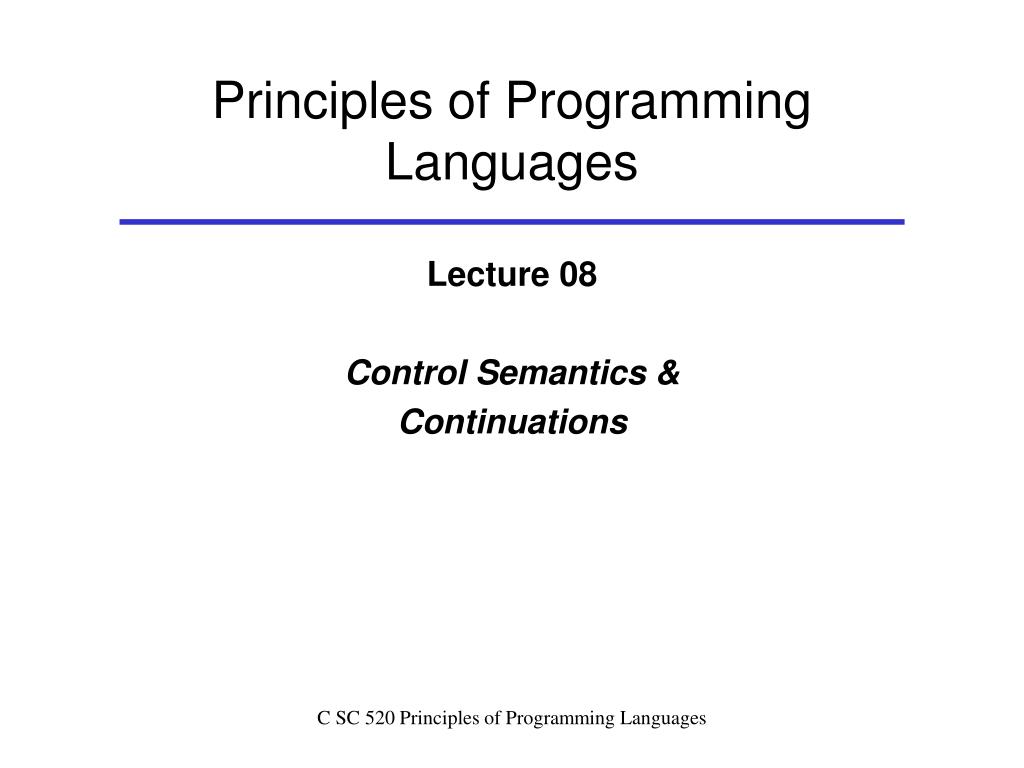 Principles of Programming Languages

Lecture 08

Control Semantics &
Continuations

C SC 520 Principles of Programming Languages